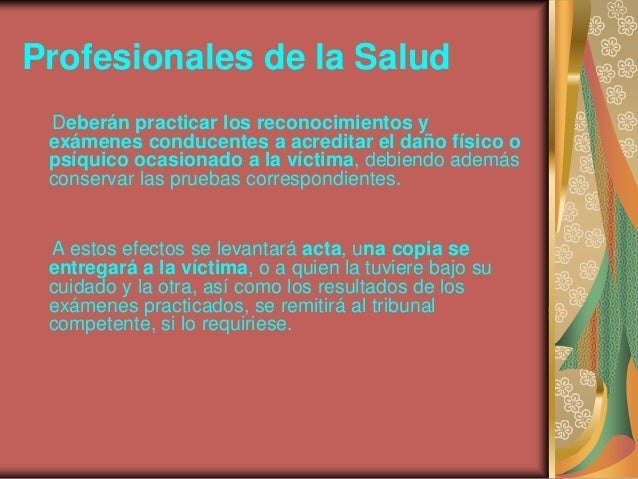 Profesionales de la Salud

Deberán practicar los reconocimientos y exámenes conducentes a acreditar el daño físico o psíquico ocasionado a la víctima, debiendo además conservar las pruebas correspondientes.

A estos efectos se levantará acta, una copia se entregará a la víctima, o a quien la tuviere bajo su cuidado y la otra, así como los resultados de los exámenes practicados, se remitirá al tribunal competente, si lo requiriese.